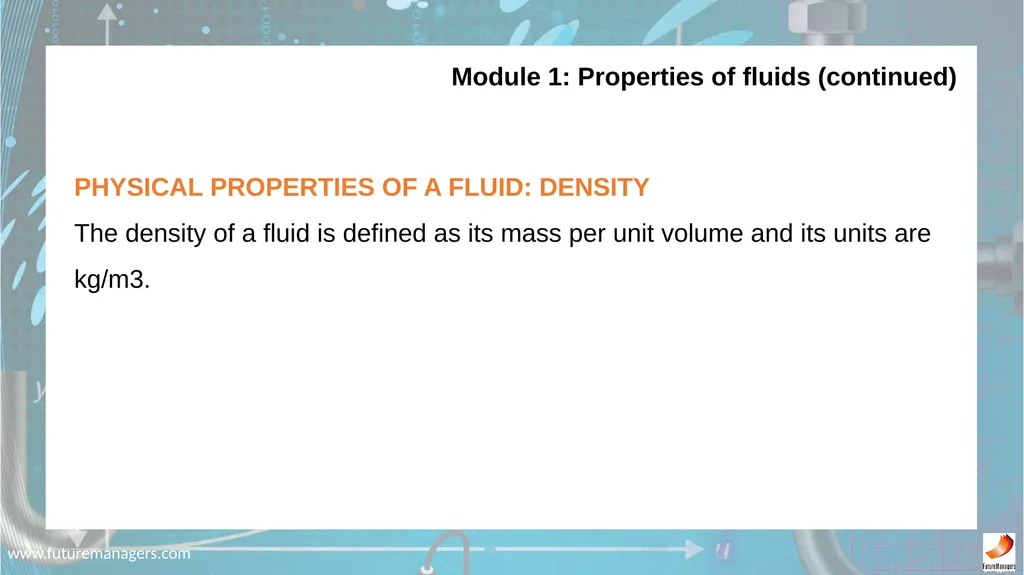 Module 1: Properties of fluids (continued)

PHYSICAL PROPERTIES OF A FLUID: DENSITY

The density of a fluid is defined as its mass per unit volume and its units are kg/m3.

www.futuremanagers.com

FutureManagers